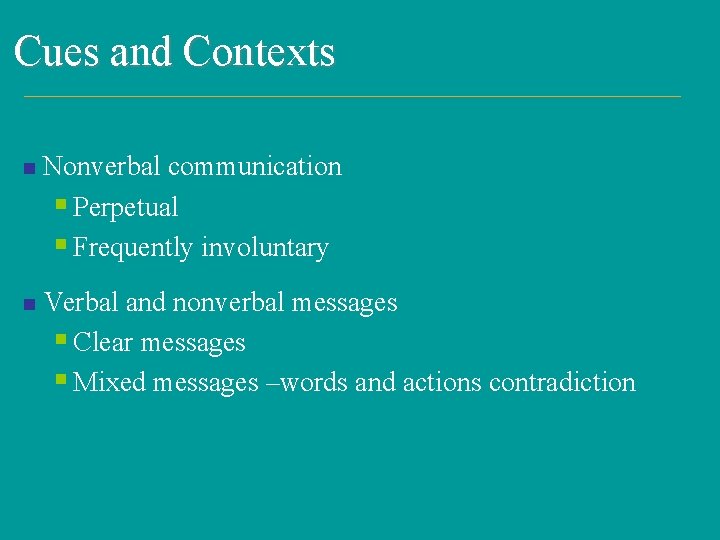 Cues and Contexts

Nonverbal communication
Perpetual
Frequently involuntary

Verbal and nonverbal messages
Clear messages
Mixed messages –words and actions contradiction